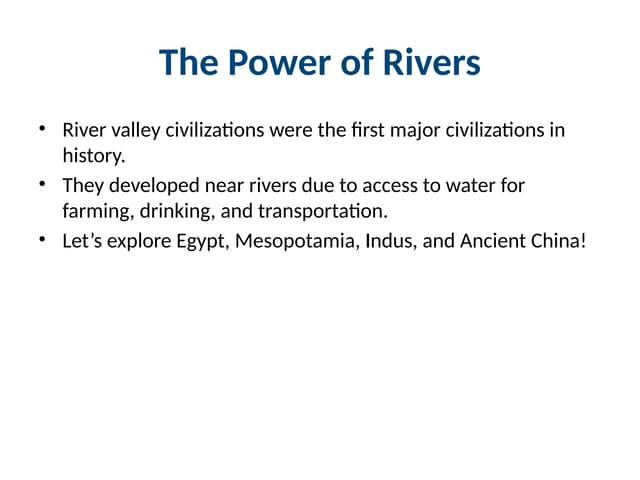 The Power of Rivers

• River valley civilizations were the first major civilizations in history.
• They developed near rivers due to access to water for farming, drinking, and transportation.
• Let’s explore Egypt, Mesopotamia, Indus, and Ancient China!